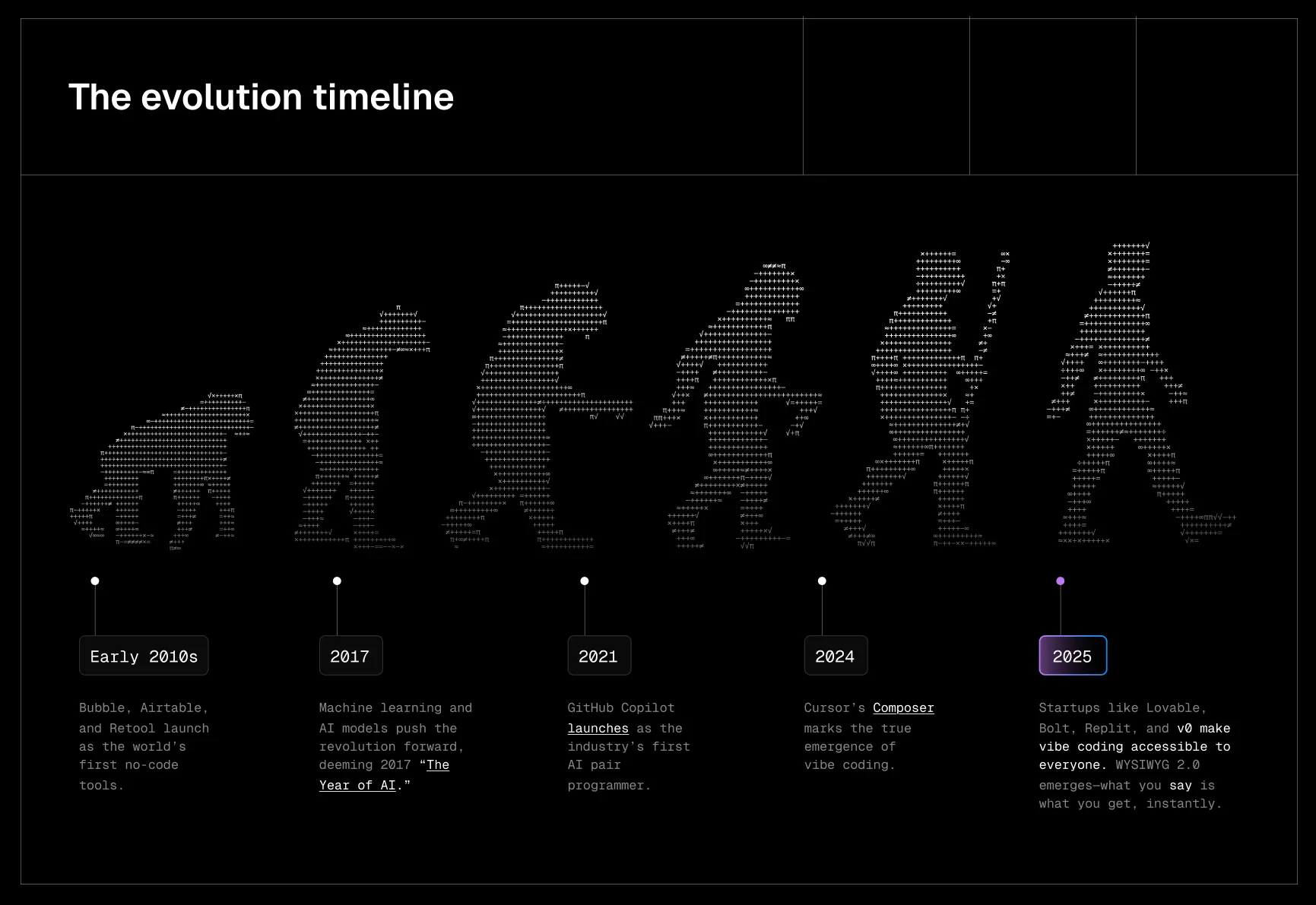 The evolution timeline

Early 2010s

Bubble, Airtable, and Retool launch as the world's first no-code tools.

2017

Machine learning and AI models push the revolution forward, deeming 2017 "The Year of AI."

2021

GitHub Copilot launches as the industry's first AI pair programmer.

2024

Cursor's Composer marks the true emergence of vibe coding.

2025

Startups like Lovable, Bolt, Replit, and v0 make vibe coding accessible to everyone. WYSIWYG 2.0 emerges—what you say is what you get, instantly.